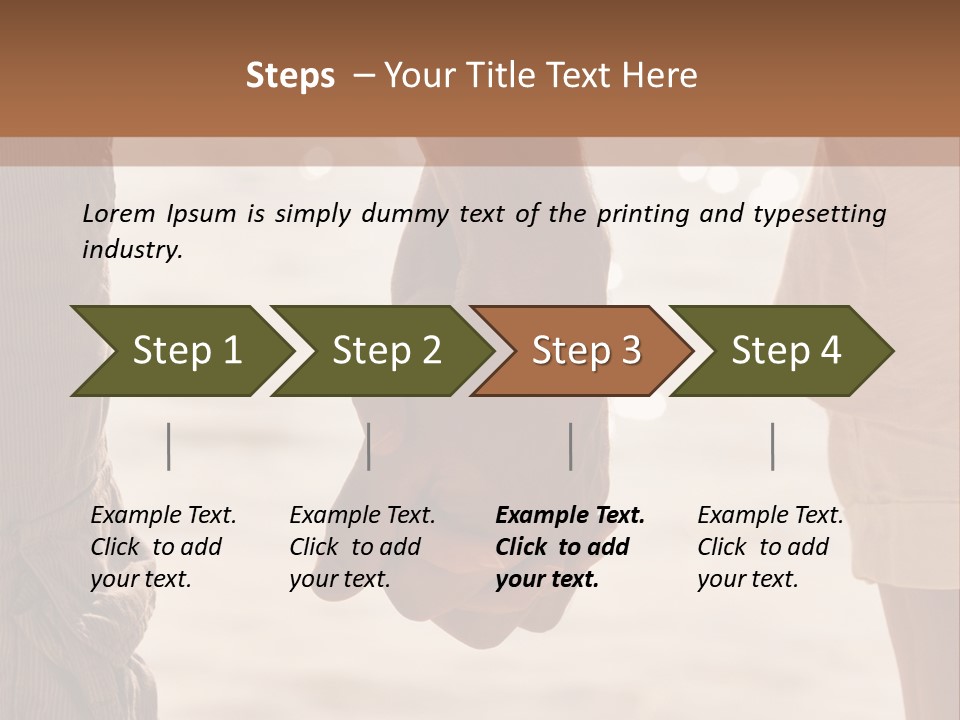 Steps – Your Title Text Here

Lorem Ipsum is simply dummy text of the printing and typesetting industry.

Step 1

Step 2

Step 3

Step 4

Example Text. Click to add your text.

Example Text. Click to add your text.

Example Text. Click to add your text.

Example Text. Click to add your text.